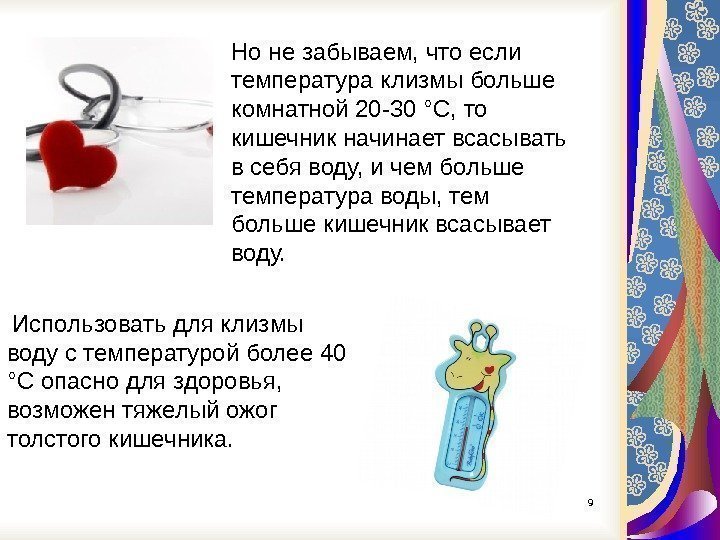 Но не забываем, что если температура клизмы больше комнатной 20-30 °С, то кишечник начинает всасывать в себя воду, и чем больше температура воды, тем больше кишечник всасывает воду.

Использовать для клизмы воду с температурой более 40 °С опасно для здоровья, возможен тяжелый ожог толстого кишечника.

9